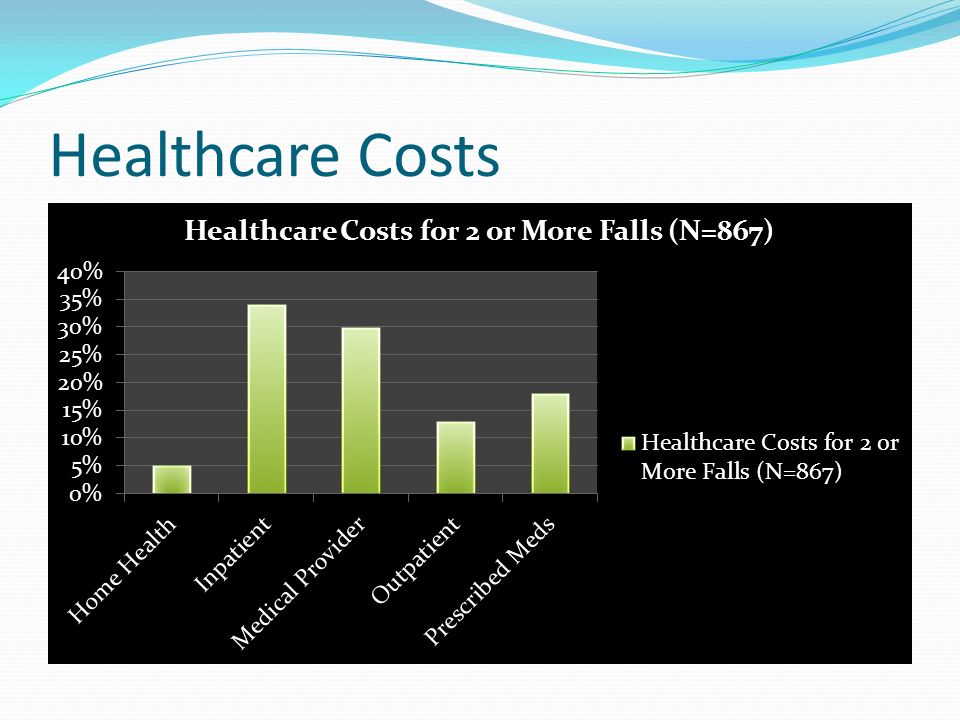 Healthcare Costs

Healthcare Costs for 2 or More Falls (N=867)

40%
35%
30%
25%
20%
15%
10%
5%
0%

Home Health
Inpatient
Medical Provider
Outpatient
Prescribed Meds

Healthcare Costs for 2 or More Falls (N=867)